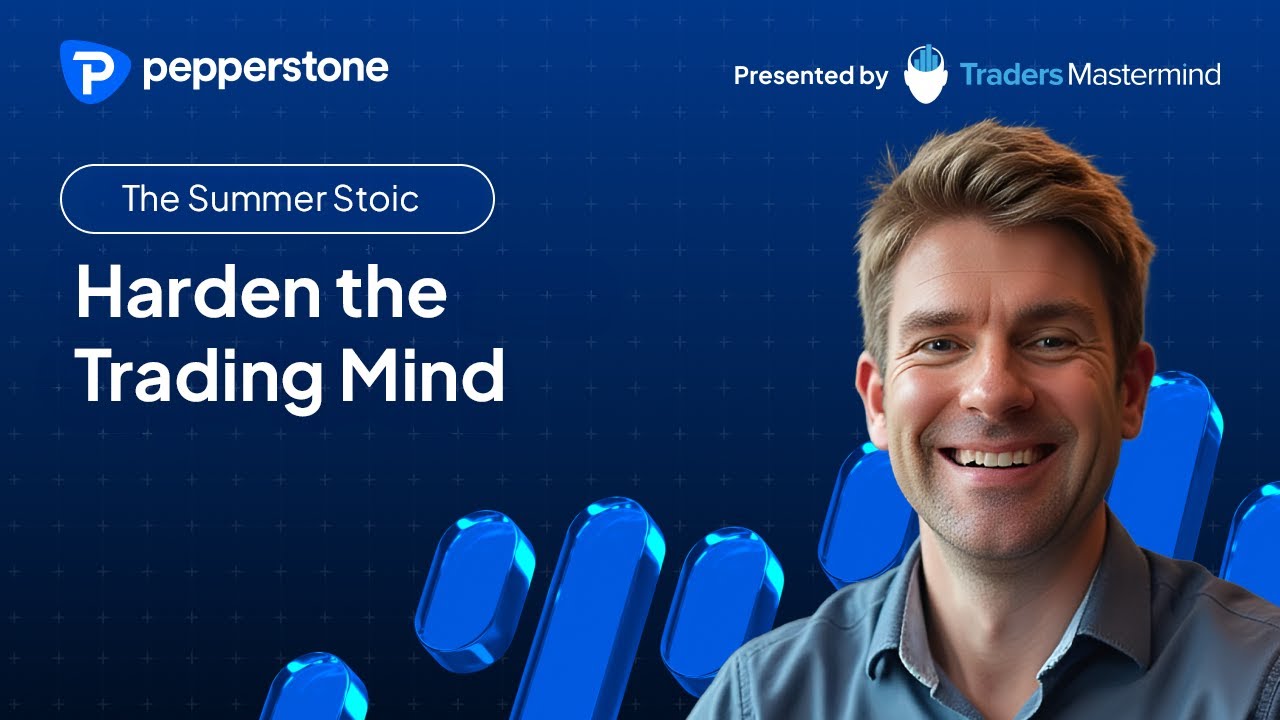 pepperstone

Presented by Traders Mastermind

The Summer Stoic

Harden the Trading Mind